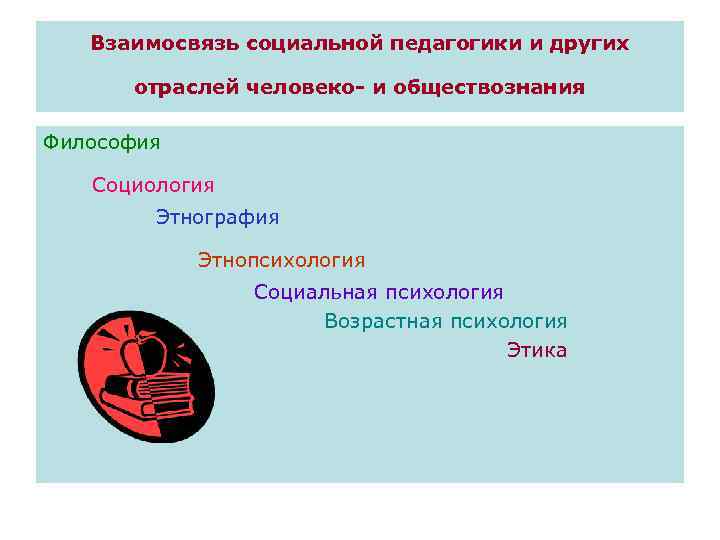 Взаимосвязь социальной педагогики и других отраслей человеко- и обществознания

Философия

Социология

Этнография

Этнопсихология

Социальная психология

Возрастная психология

Этика